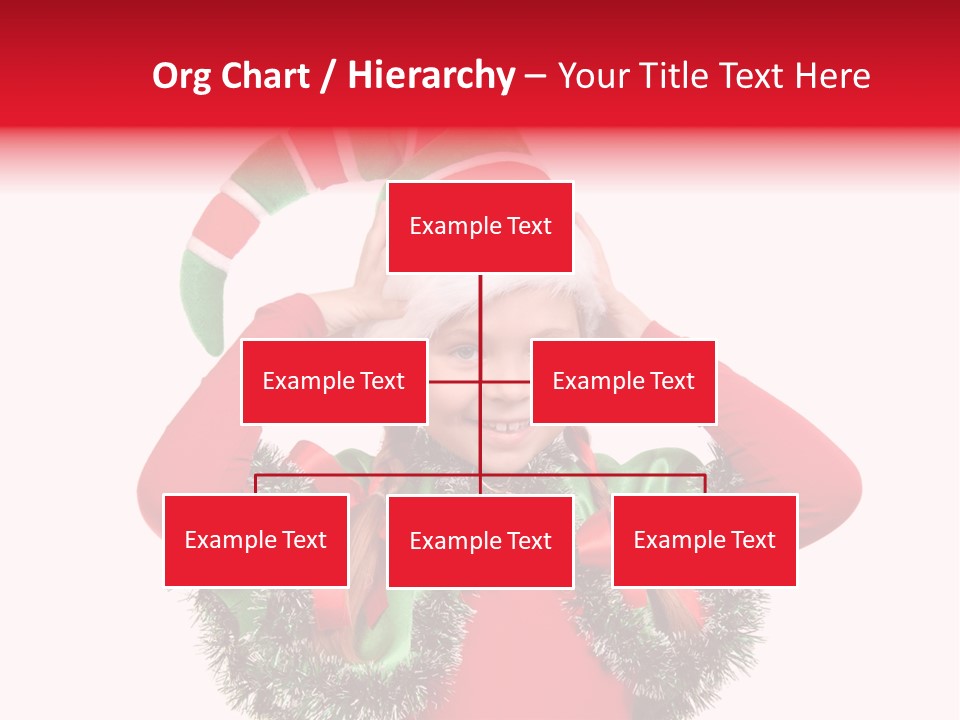 Org Chart / Hierarchy – Your Title Text Here

Example Text

Example Text

Example Text

Example Text

Example Text

Example Text